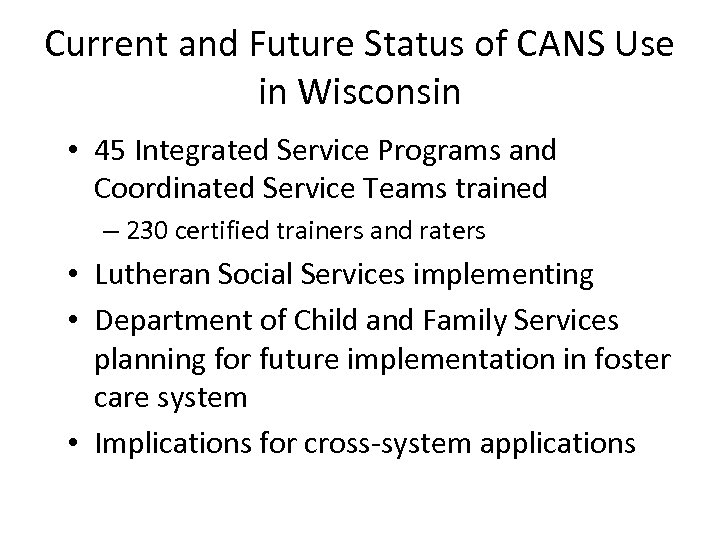 Current and Future Status of CANS Use in Wisconsin

• 45 Integrated Service Programs and Coordinated Service Teams trained
  – 230 certified trainers and raters
• Lutheran Social Services implementing
• Department of Child and Family Services planning for future implementation in foster care system
• Implications for cross-system applications